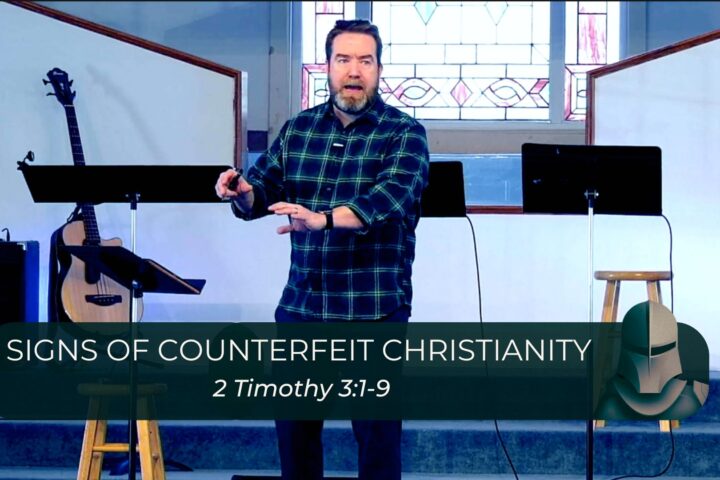 SIGNS OF COUNTERFEIT CHRISTIANITY
2 Timothy 3:1-9